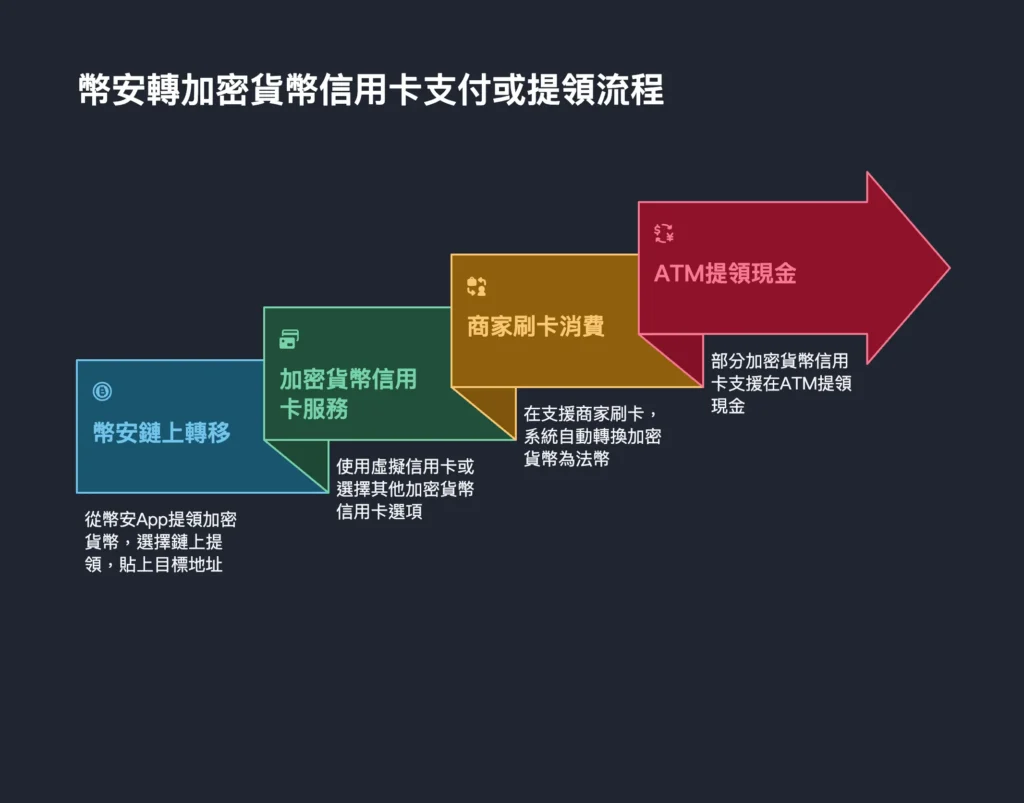 幣安轉加密貨幣信用卡支付或提領流程

幣安鏈上轉移

從幣安App提領加密貨幣，選擇鏈上提領，貼上目標地址

加密貨幣信用卡服務

使用虛擬信用卡或選擇其他加密貨幣信用卡選項

商家刷卡消費

在支援商家刷卡，系統自動轉換加密貨幣為法幣

ATM提領現金

部分加密貨幣信用卡支援在ATM提領現金